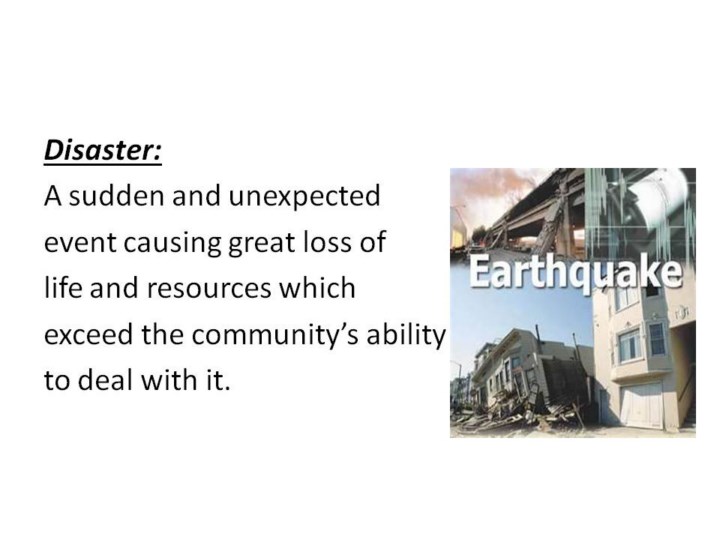 Disaster:
A sudden and unexpected event causing great loss of life and resources which exceed the community's ability to deal with it.

Earthquake